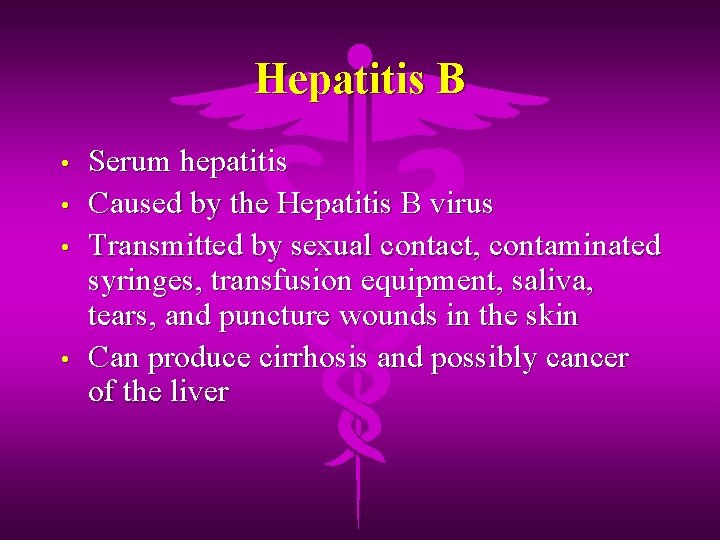 Hepatitis B

• Serum hepatitis
• Caused by the Hepatitis B virus
• Transmitted by sexual contact, contaminated syringes, transfusion equipment, saliva, tears, and puncture wounds in the skin
• Can produce cirrhosis and possibly cancer of the liver